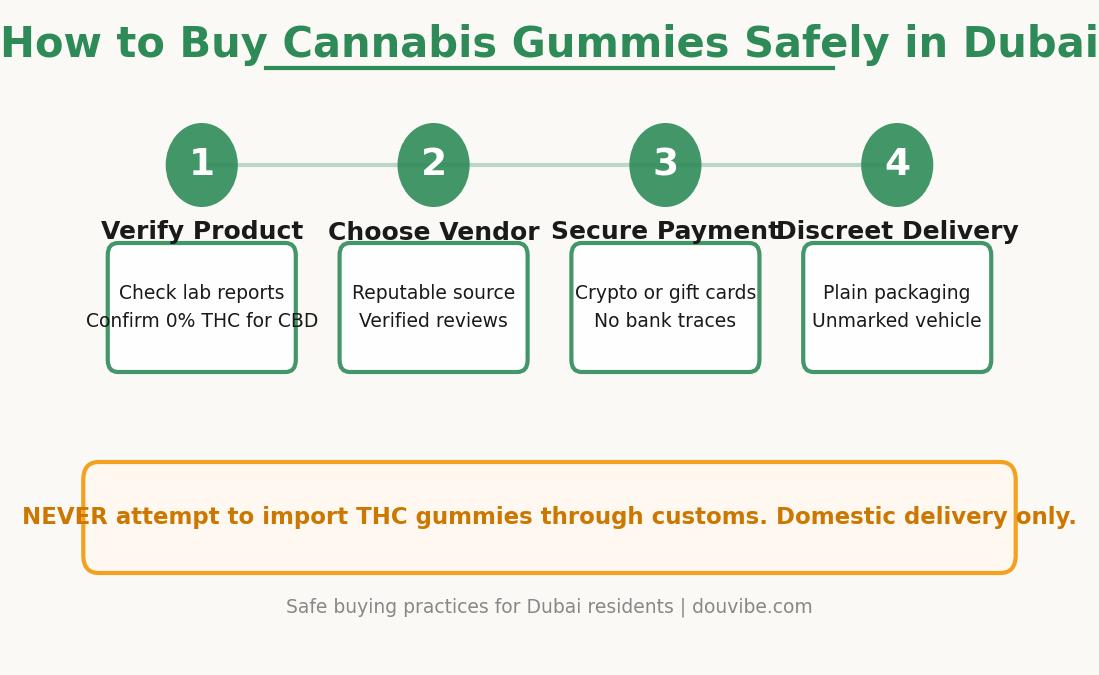 How to Buy Cannabis Gummies Safely in Dubai

1
Verify Product
Check lab reports
Confirm 0% THC for CBD

2
Choose Vendor
Reputable source
Verified reviews

3
Secure Payment
Crypto or gift cards
No bank traces

4
Discreet Delivery
Plain packaging
Unmarked vehicle

NEVER attempt to import THC gummies through customs. Domestic delivery only.

Safe buying practices for Dubai residents | douvibe.com